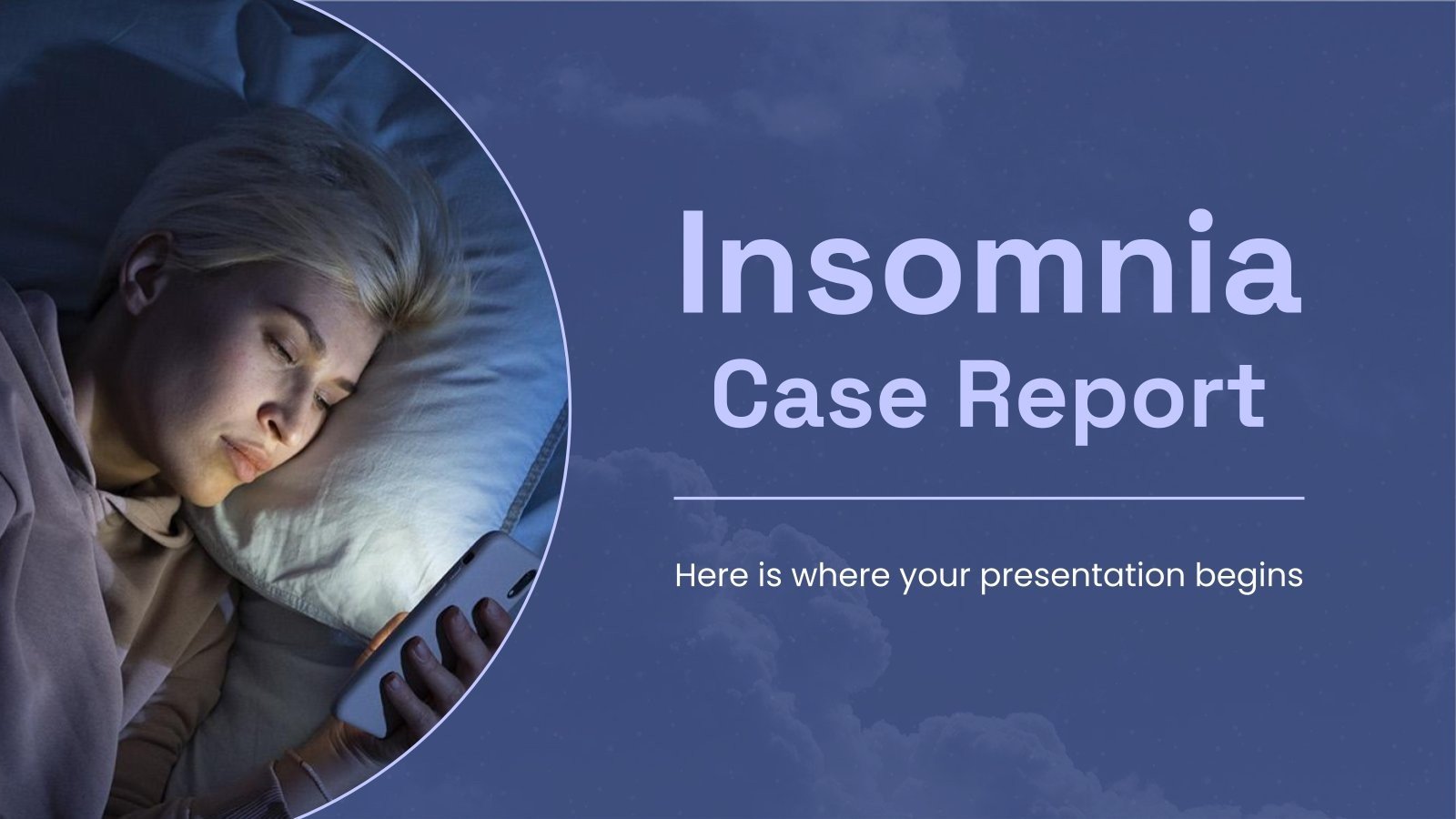 Insomnia
Case Report

Here is where your presentation begins